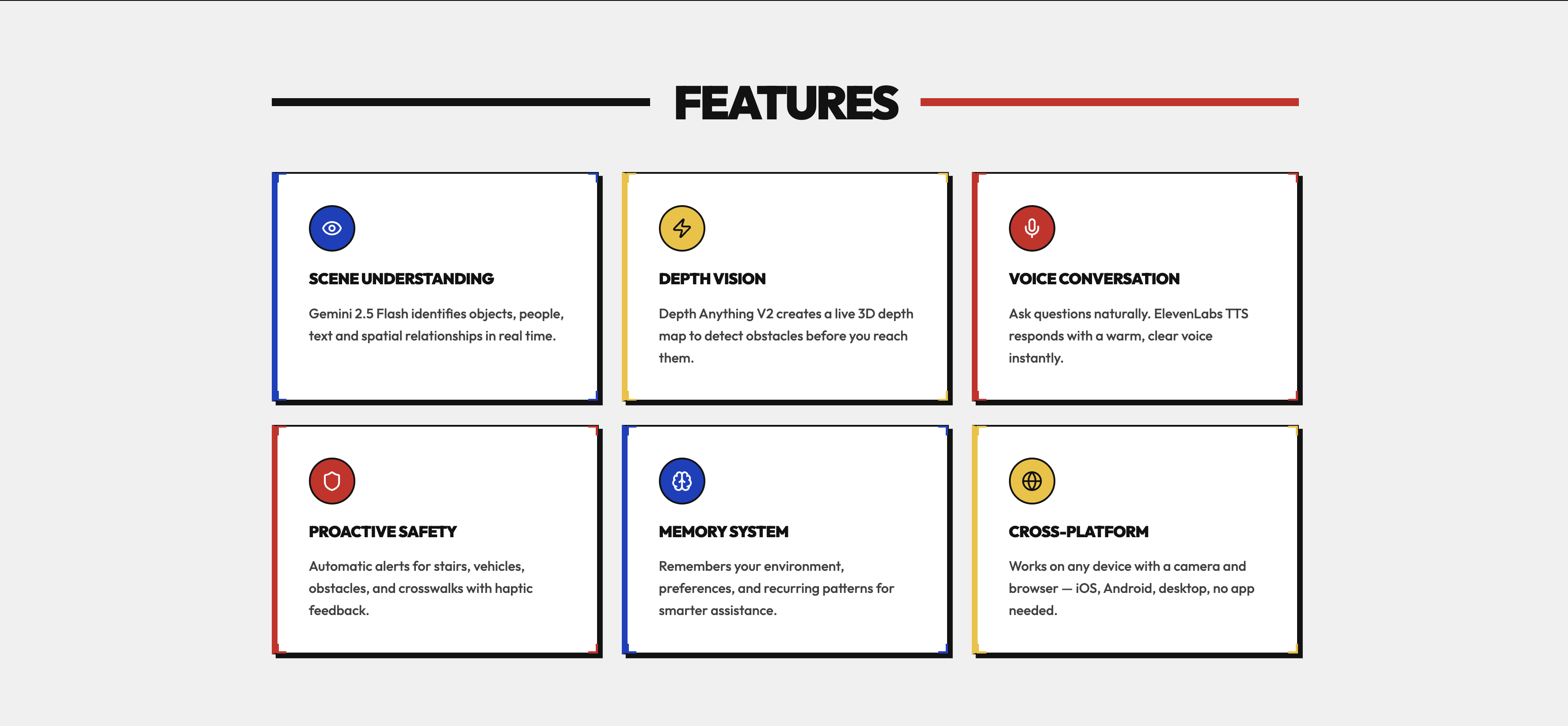 FEATURES

SCENE UNDERSTANDING

Gemini 2.5 Flash identifies objects, people, text and spatial relationships in real time.

DEPTH VISION

Depth Anything V2 creates a live 3D depth map to detect obstacles before you reach them.

VOICE CONVERSATION

Ask questions naturally. ElevenLabs TTS responds with a warm, clear voice instantly.

PROACTIVE SAFETY

Automatic alerts for stairs, vehicles, obstacles, and crosswalks with haptic feedback.

MEMORY SYSTEM

Remembers your environment, preferences, and recurring patterns for smarter assistance.

CROSS-PLATFORM

Works on any device with a camera and browser — iOS, Android, desktop, no app needed.